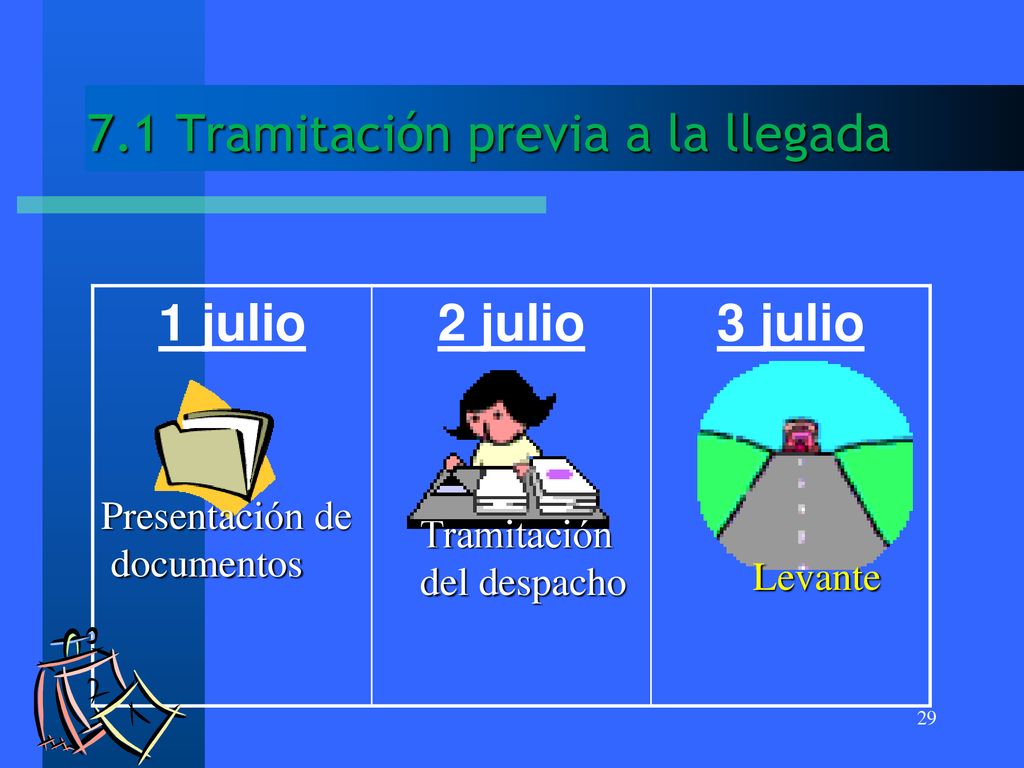 7.1 Tramitación previa a la llegada

| 1 julio | 2 julio | 3 julio |
|---|---|---|
| Presentación de documentos | Tramitación del despacho | Levante |

29